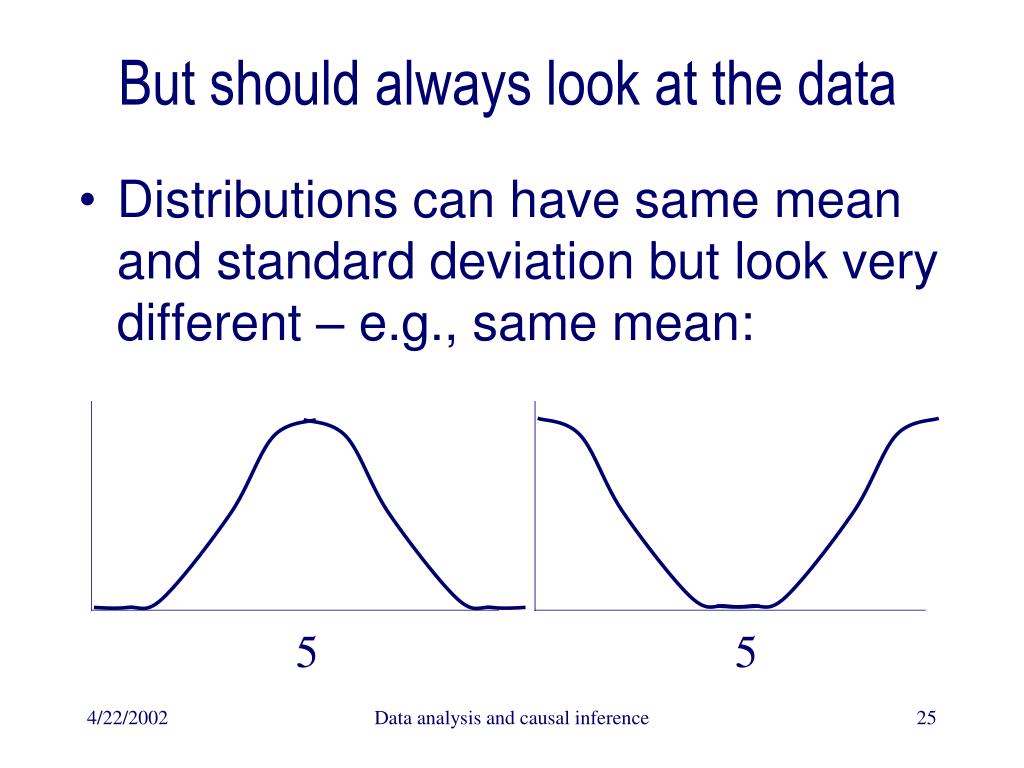 But should always look at the data

• Distributions can have same mean and standard deviation but look very different – e.g., same mean:

5

5

4/22/2002

Data analysis and causal inference

25